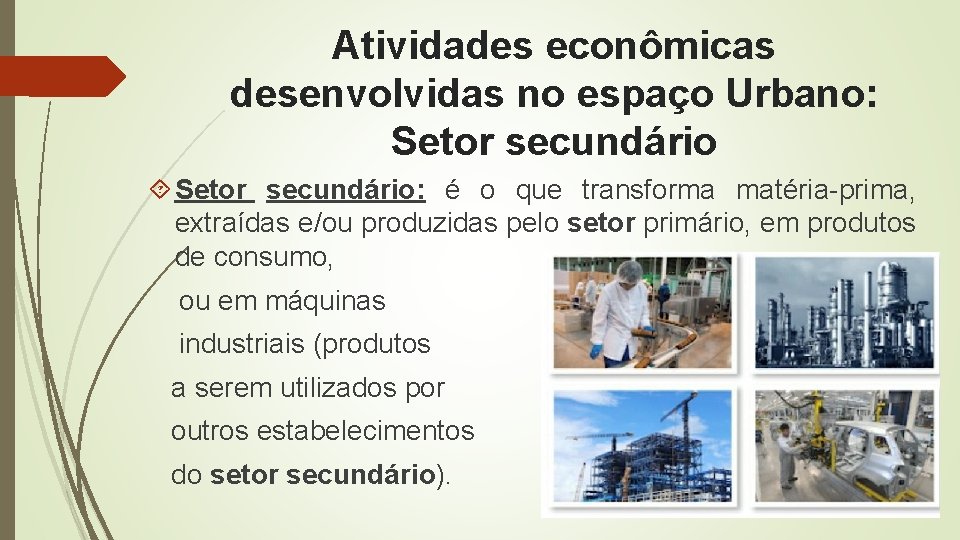 Atividades econômicas desenvolvidas no espaço Urbano: Setor secundário

Setor secundário: é o que transforma matéria-prima, extraídas e/ou produzidas pelo setor primário, em produtos de consumo,

ou em máquinas industriais (produtos a serem utilizados por outros estabelecimentos do setor secundário).